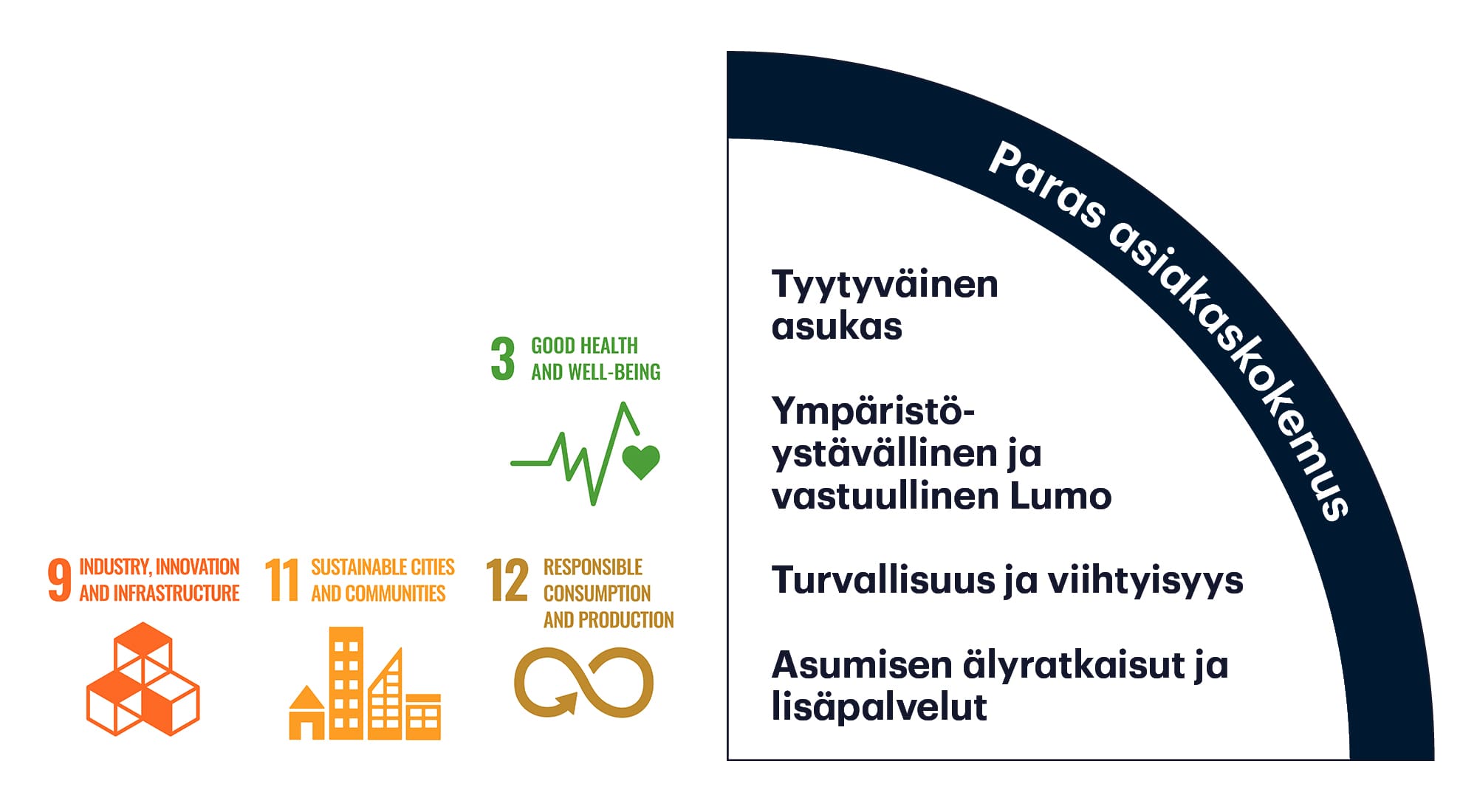 3 GOOD HEALTH AND WELL-BEING

9 INDUSTRY, INNOVATION AND INFRASTRUCTURE

11 SUSTAINABLE CITIES AND COMMUNITIES

12 RESPONSIBLE CONSUMPTION AND PRODUCTION

Paras asiakaskokemus

Tyytyväinen asukas

Ympäristöystävällinen ja vastuullinen Lumo

Turvallisuus ja viihtyisyys

Asumisen älyratkaisut ja lisäpalvelut